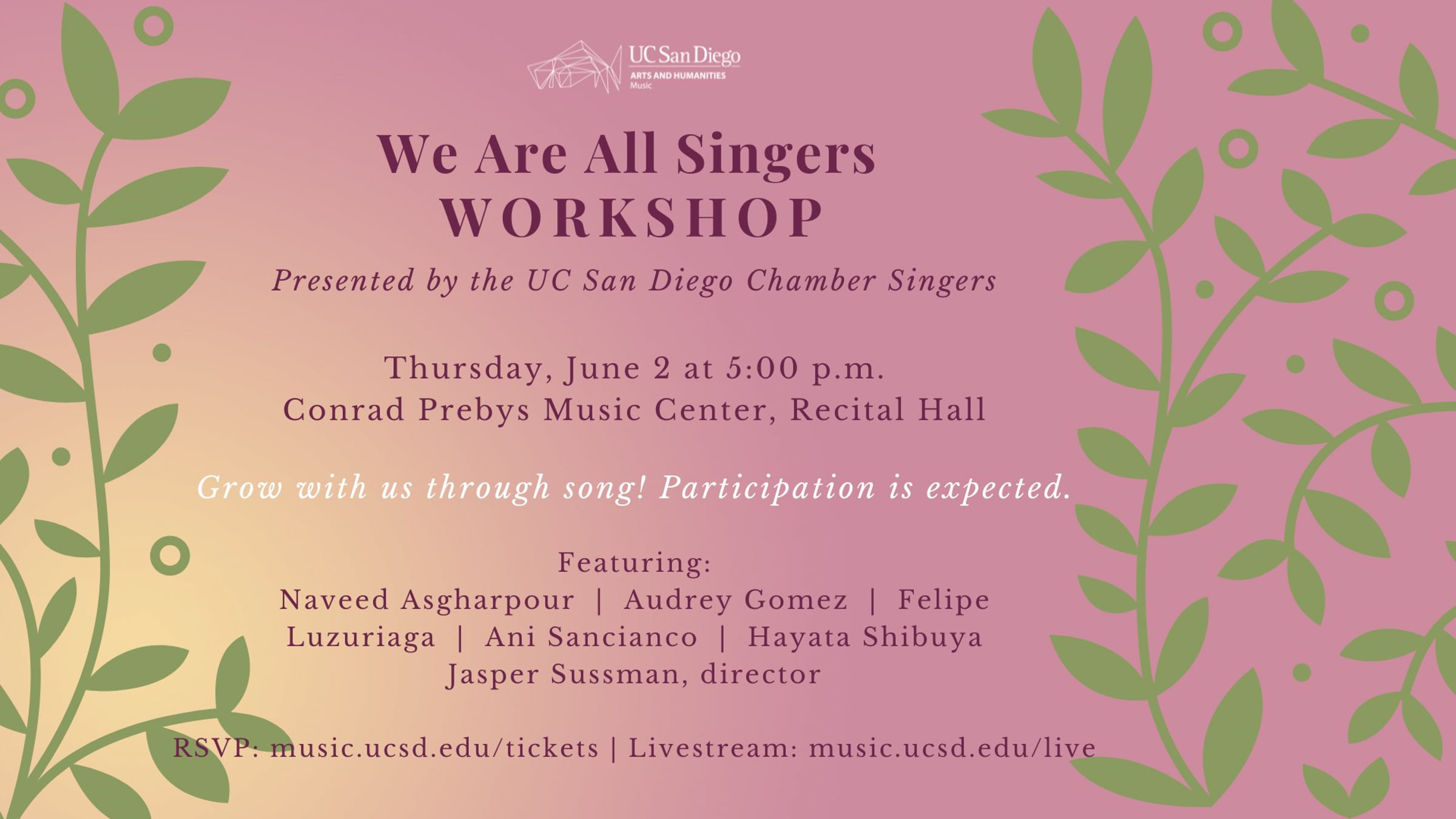 UC San Diego
ARTS AND HUMANITIES
Music

We Are All Singers
WORKSHOP

Presented by the UC San Diego Chamber Singers

Thursday, June 2 at 5:00 p.m.
Conrad Prebys Music Center, Recital Hall

Grow with us through song! Participation is expected.

Featuring:
Naveed Asgharpour | Audrey Gomez | Felipe Luzuriaga | Ani Sancianco | Hayata Shibuya
Jasper Sussman, director

RSVP: music.ucsd.edu/tickets | Livestream: music.ucsd.edu/live